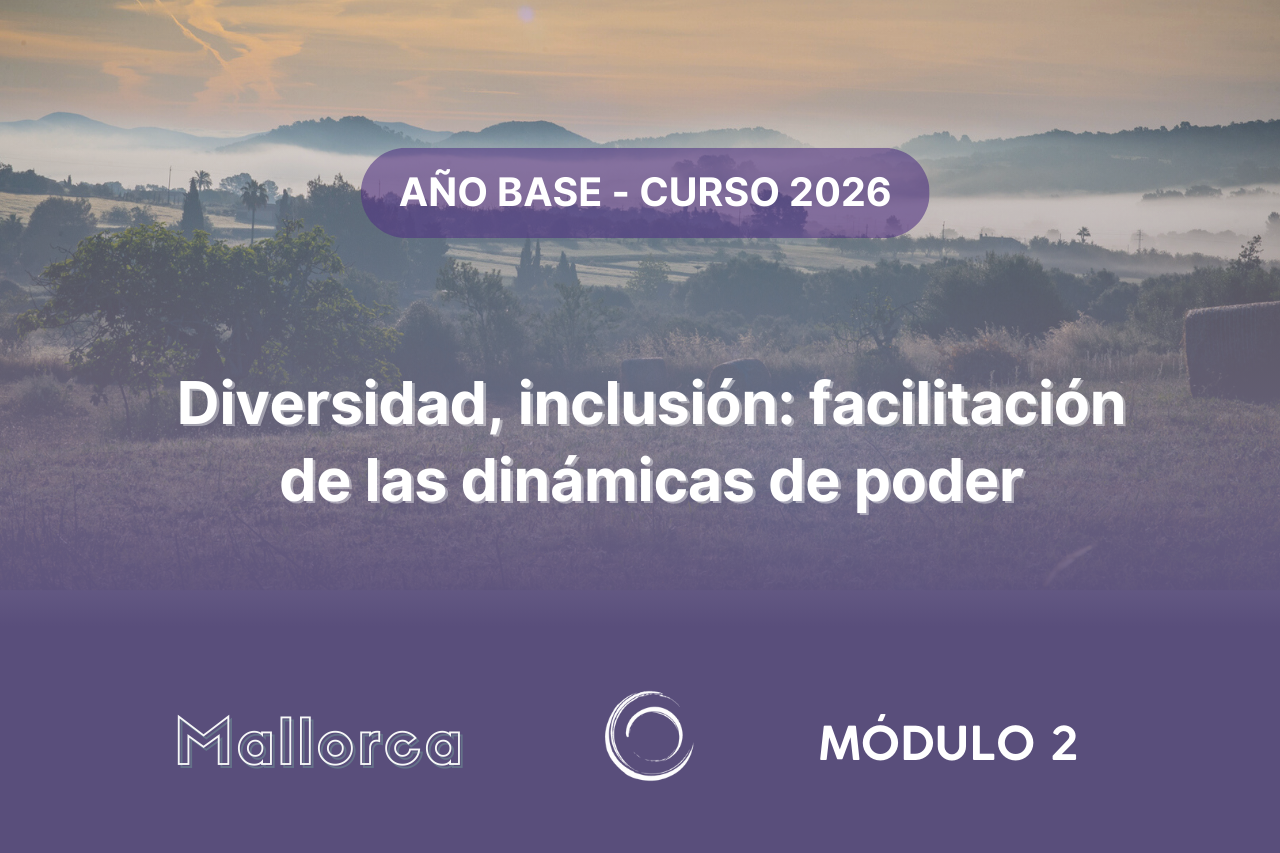 AÑO BASE - CURSO 2026

Diversidad, inclusión: facilitación de las dinámicas de poder

Mallorca

MÓDULO 2